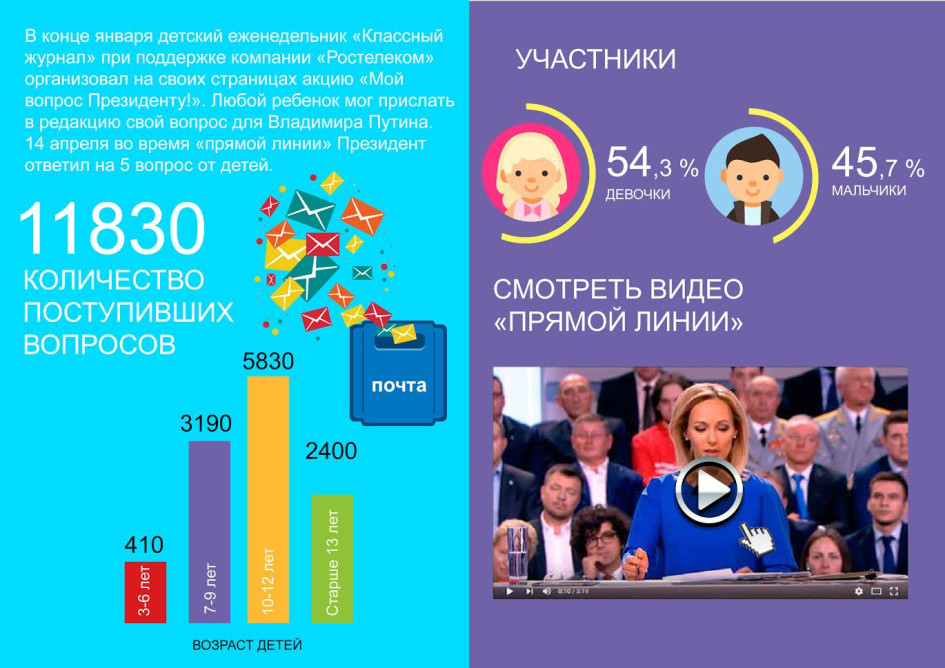 В конце января детский еженедельник «Классный журнал» при поддержке компании «Ростелеком» организовал на своих страницах акцию «Мой вопрос Президенту!». Любой ребенок мог прислать в редакцию свой вопрос для Владимира Путина. 14 апреля во время «прямой линии» Президент ответил на 5 вопрос от детей.

11830
КОЛИЧЕСТВО ПОСТУПИВШИХ ВОПРОСОВ

почта

410
3-6 лет

3190
7-9 лет

5830
10-12 лет

2400
Старше 13 лет

ВОЗРАСТ ДЕТЕЙ

УЧАСТНИКИ

54,3 %
ДЕВОЧКИ

45,7 %
МАЛЬЧИКИ

СМОТРЕТЬ ВИДЕО «ПРЯМОЙ ЛИНИИ»

0:10 / 2:19